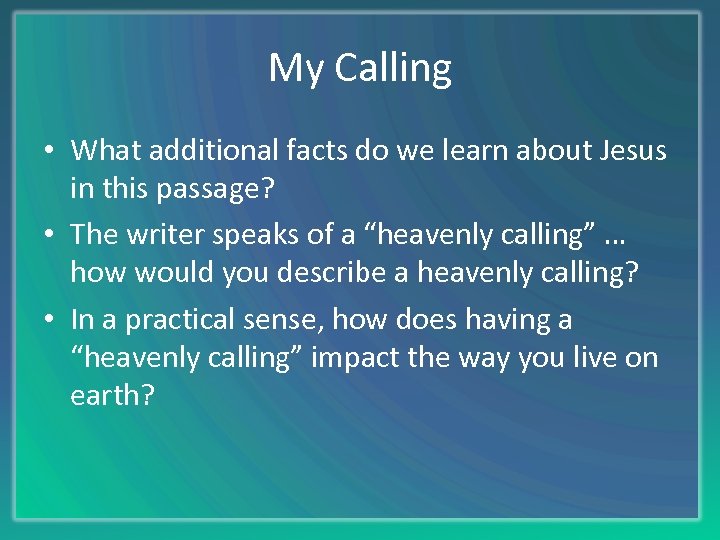 My Calling

• What additional facts do we learn about Jesus in this passage?
• The writer speaks of a “heavenly calling” … how would you describe a heavenly calling?
• In a practical sense, how does having a “heavenly calling” impact the way you live on earth?